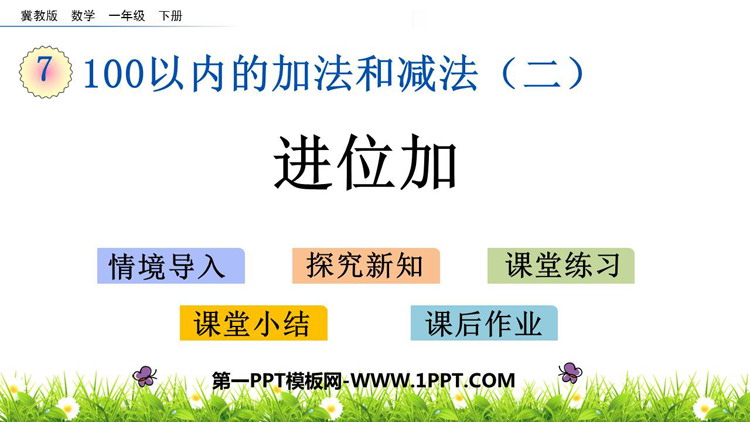 冀教版 数学 一年级 下册

7 100以内的加法和减法（二）

进位加

情境导入

探究新知

课堂练习

课堂小结

课后作业

第一PPT模板网-WWW.1PPT.COM